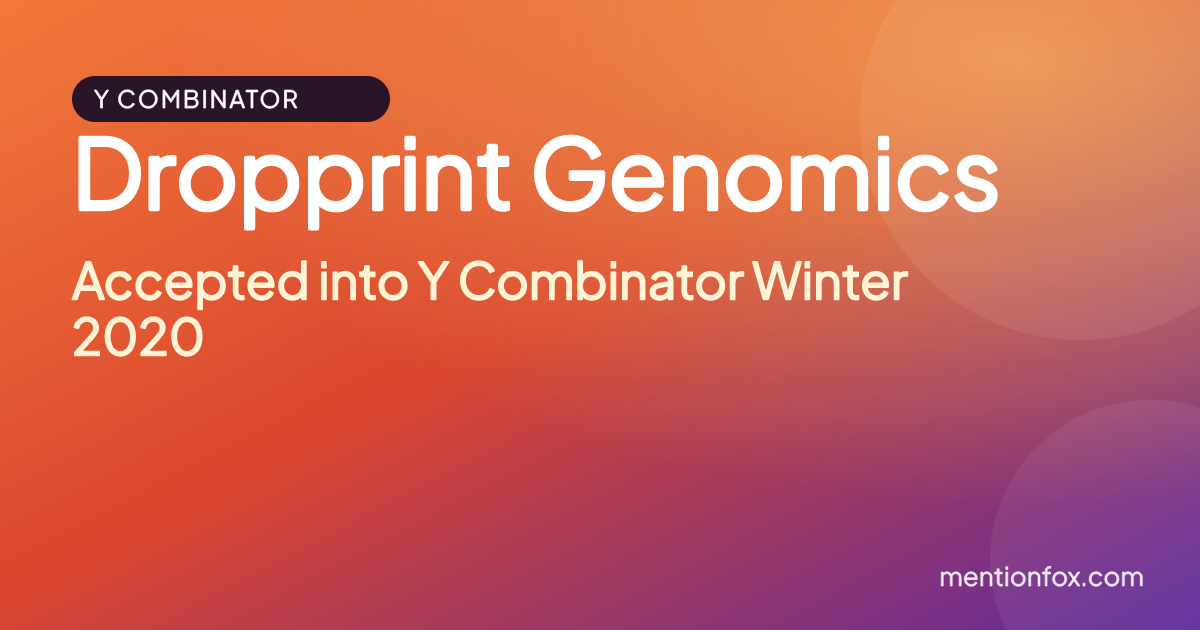 Y COMBINATOR

Dropprint Genomics

Accepted into Y Combinator Winter 2020

mentionfox.com